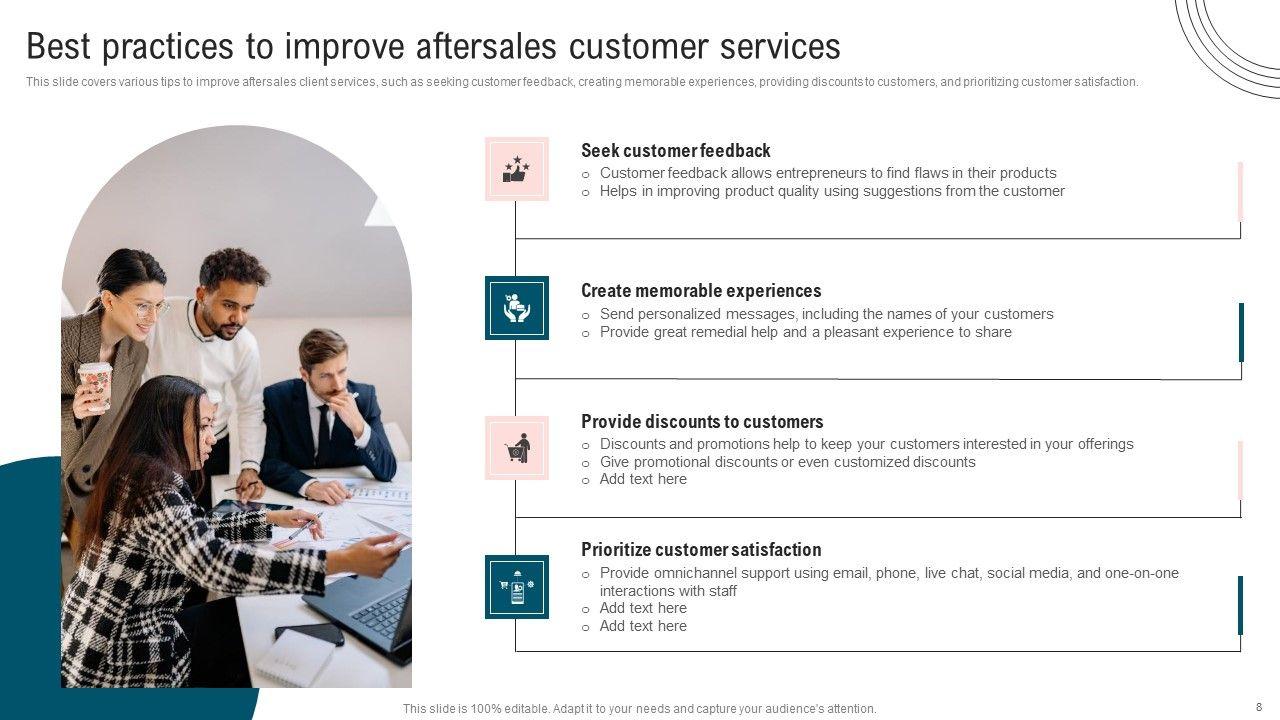 Best practices to improve aftersales customer services

This slide covers various tips to improve aftersales client services, such as seeking customer feedback, creating memorable experiences, providing discounts to customers, and prioritizing customer satisfaction.

Seek customer feedback
○ Customer feedback allows entrepreneurs to find flaws in their products
○ Helps in improving product quality using suggestions from the customer

Create memorable experiences
○ Send personalized messages, including the names of your customers
○ Provide great remedial help and a pleasant experience to share

Provide discounts to customers
○ Discounts and promotions help to keep your customers interested in your offerings
○ Give promotional discounts or even customized discounts
○ Add text here

Prioritize customer satisfaction
○ Provide omnichannel support using email, phone, live chat, social media, and one-on-one interactions with staff
○ Add text here
○ Add text here

This slide is 100% editable. Adapt it to your needs and capture your audience's attention.

8